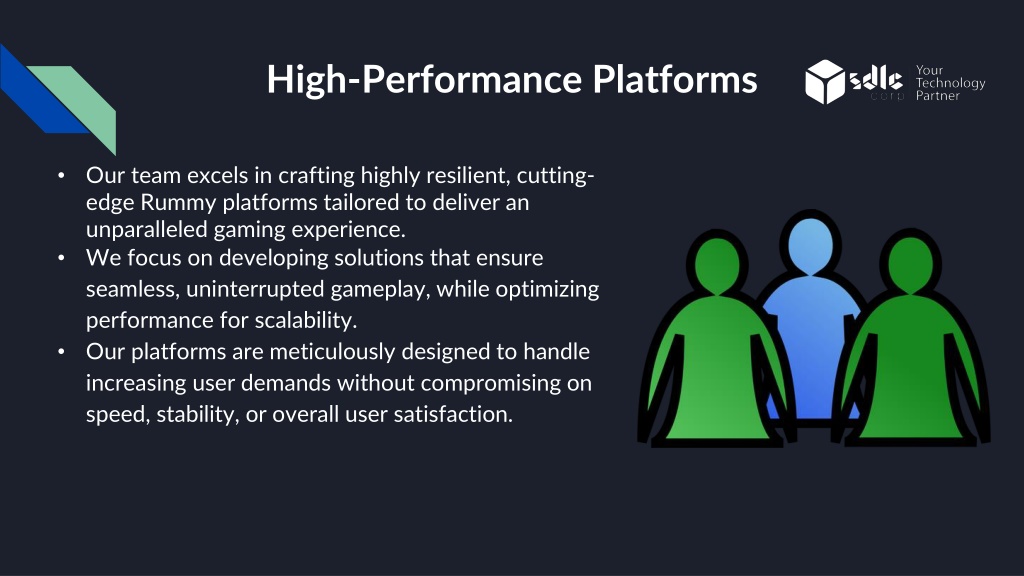 High-Performance Platforms

sdlc corp Your Technology Partner

• Our team excels in crafting highly resilient, cutting-edge Rummy platforms tailored to deliver an unparalleled gaming experience.
• We focus on developing solutions that ensure seamless, uninterrupted gameplay, while optimizing performance for scalability.
• Our platforms are meticulously designed to handle increasing user demands without compromising on speed, stability, or overall user satisfaction.